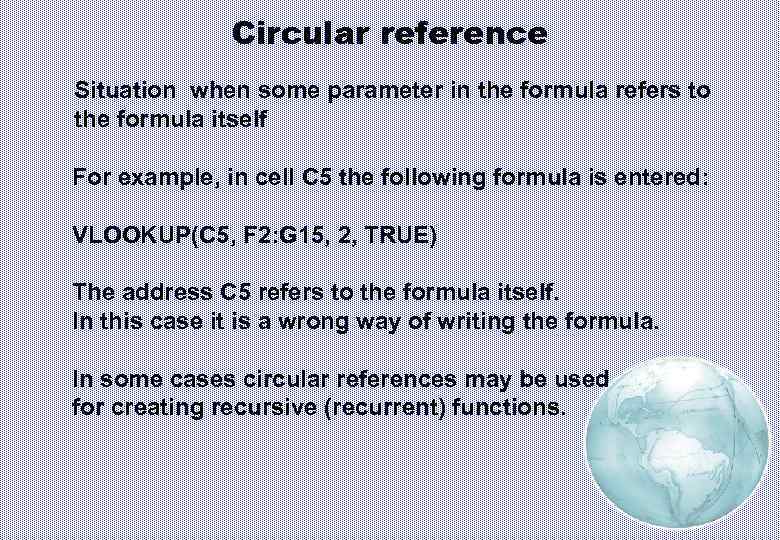 Circular reference

Situation when some parameter in the formula refers to the formula itself

For example, in cell C5 the following formula is entered:

VLOOKUP(C5, F2:G15, 2, TRUE)

The address C5 refers to the formula itself.
In this case it is a wrong way of writing the formula.

In some cases circular references may be used for creating recursive (recurrent) functions.